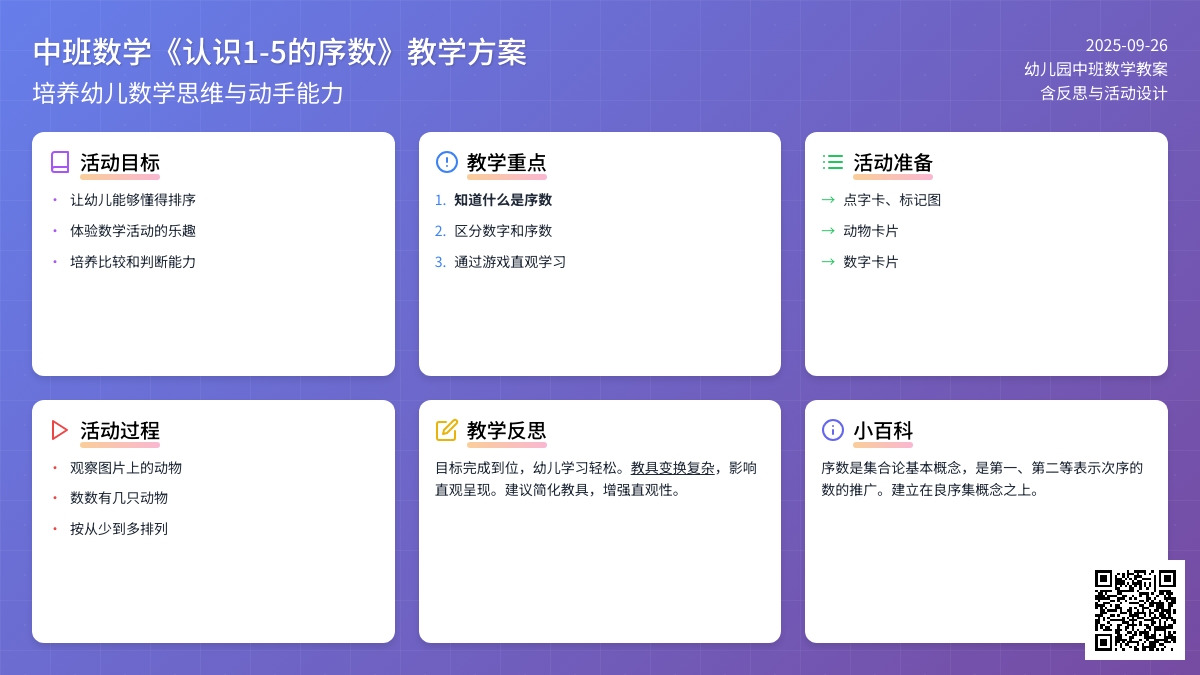 中班数学《认识1-5的序数》教学方案
培养幼儿数学思维与动手能力

2025-09-26
幼儿园中班数学教案
含反思与活动设计

活动目标
• 让幼儿能够懂得排序
• 体验数学活动的乐趣
• 培养比较和判断能力

教学重点
1. 知道什么是序数
2. 区分数字和序数
3. 通过游戏直观学习

活动准备
→ 点字卡、标记图
→ 动物卡片
→ 数字卡片

活动过程
• 观察图片上的动物
• 数数有几只动物
• 按从少到多排列

教学反思
目标完成到位，幼儿学习轻松。教具变换复杂，影响直观呈现。建议简化教具，增强直观性。

小百科
序数是集合论基本概念，是第一、第二等表示次序的数的推广。建立在良序集概念之上。